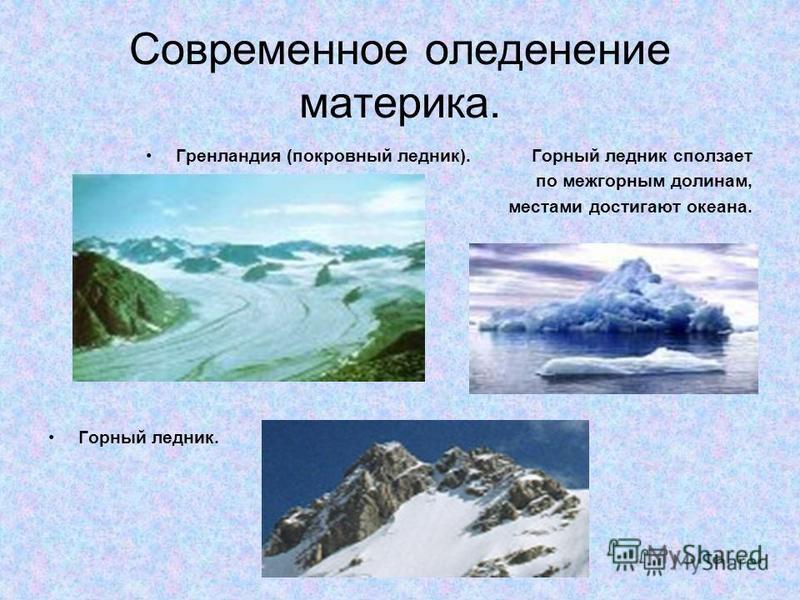 Современное оледенение материка.

• Гренландия (покровный ледник).

Горный ледник сползает по межгорным долинам, местами достигают океана.

• Горный ледник.

MyShared